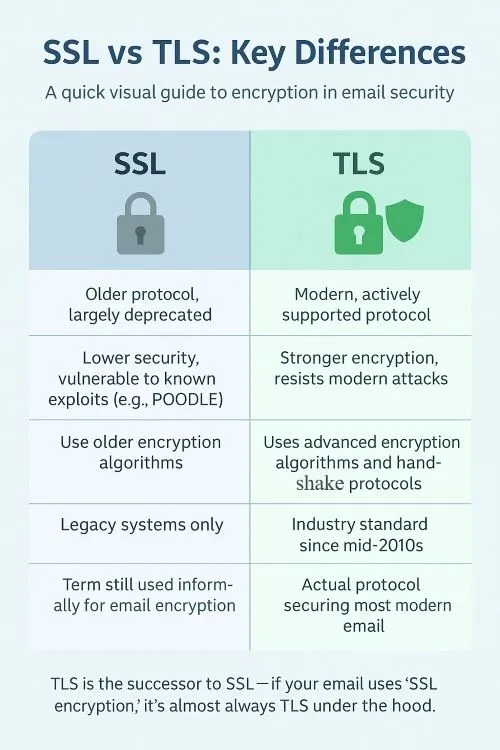 SSL vs TLS: Key Differences

A quick visual guide to encryption in email security

| SSL | TLS |
|---|---|
| Older protocol, largely deprecated | Modern, actively supported protocol |
| Lower security, vulnerable to known exploits (e.g., POODLE) | Stronger encryption, resists modern attacks |
| Use older encryption algorithms | Uses advanced encryption algorithms and handshake protocols |
| Legacy systems only | Industry standard since mid-2010s |
| Term still used informally for email encryption | Actual protocol securing most modern email |

TLS is the successor to SSL—if your email uses 'SSL encryption,' it's almost always TLS under the hood.